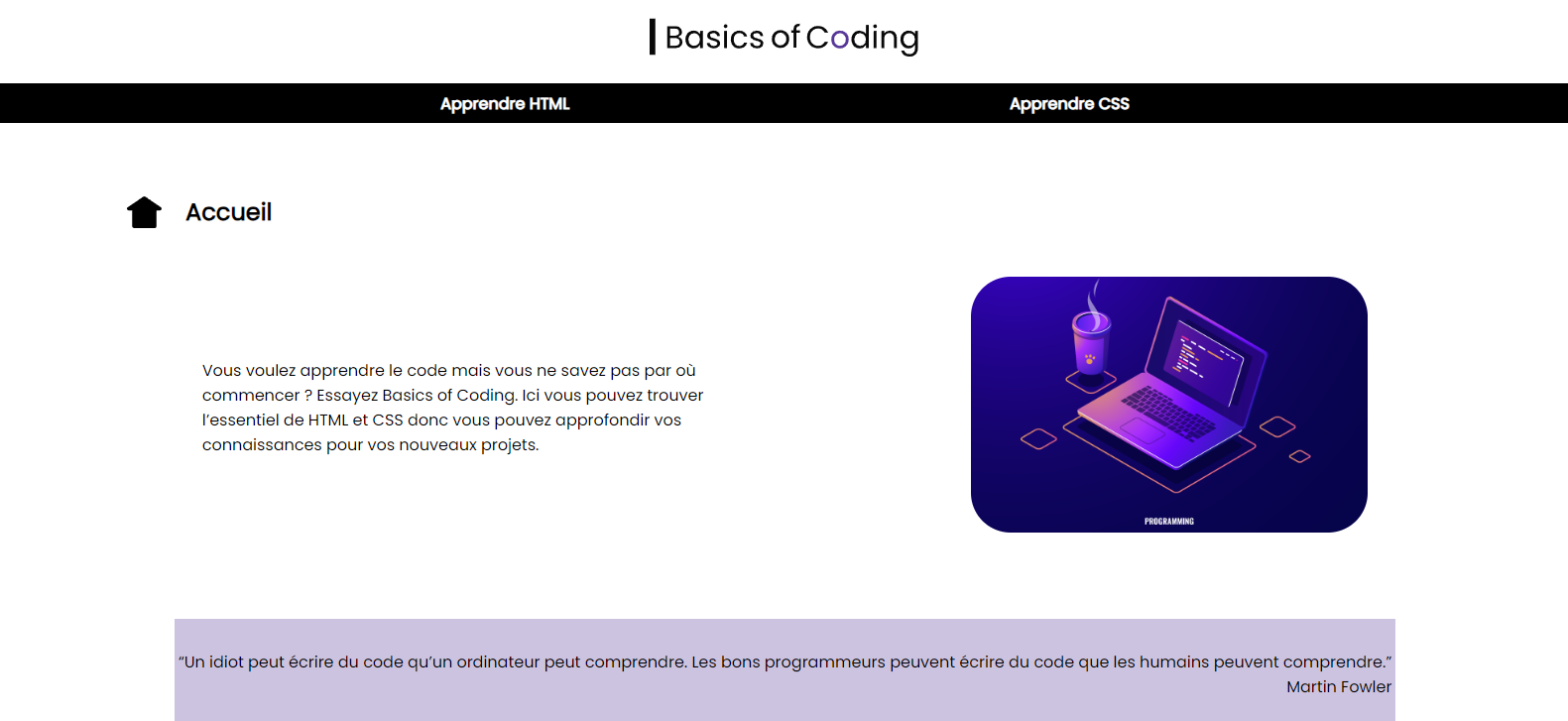 Basics of Coding

Apprendre HTML
Apprendre CSS

Accueil

Vous voulez apprendre le code mais vous ne savez pas par où commencer ? Essayez Basics of Coding. Ici vous pouvez trouver l'essentiel de HTML et CSS donc vous pouvez approfondir vos connaissances pour vos nouveaux projets.

PROGRAMMING

"Un idiot peut écrire du code qu'un ordinateur peut comprendre. Les bons programmeurs peuvent écrire du code que les humains peuvent comprendre."
Martin Fowler